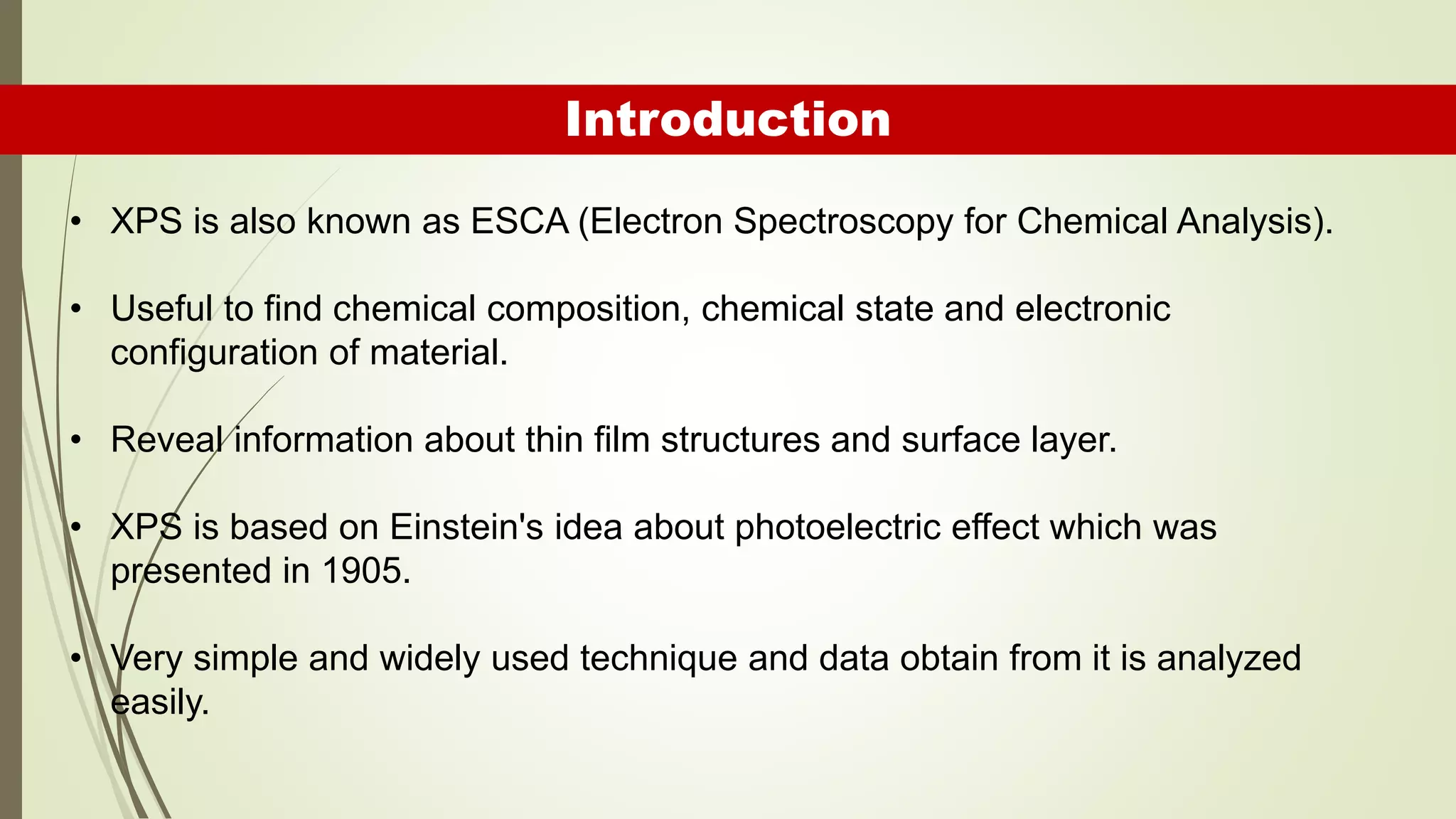 Introduction

• XPS is also known as ESCA (Electron Spectroscopy for Chemical Analysis).

• Useful to find chemical composition, chemical state and electronic configuration of material.

• Reveal information about thin film structures and surface layer.

• XPS is based on Einstein's idea about photoelectric effect which was presented in 1905.

• Very simple and widely used technique and data obtain from it is analyzed easily.